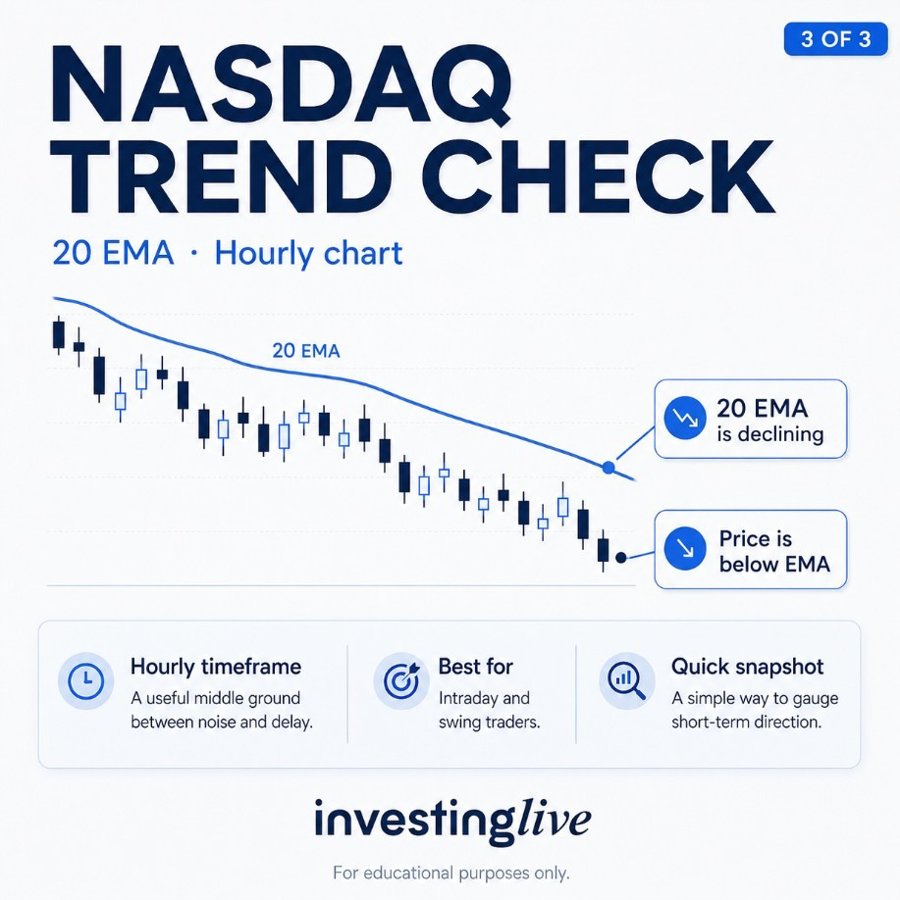 3 OF 3

NASDAQ TREND CHECK

20 EMA · Hourly chart

20 EMA

20 EMA is declining

Price is below EMA

Hourly timeframe
A useful middle ground between noise and delay.

Best for
Intraday and swing traders.

Quick snapshot
A simple way to gauge short-term direction.

investinglive

For educational purposes only.